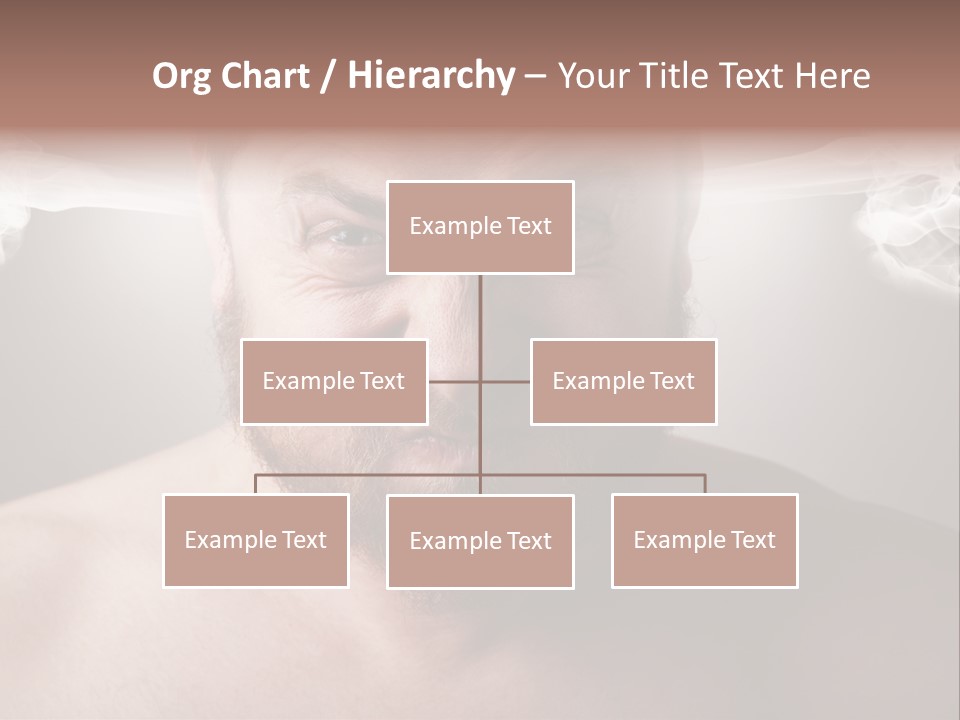 Org Chart / Hierarchy – Your Title Text Here

Example Text

Example Text

Example Text

Example Text

Example Text

Example Text